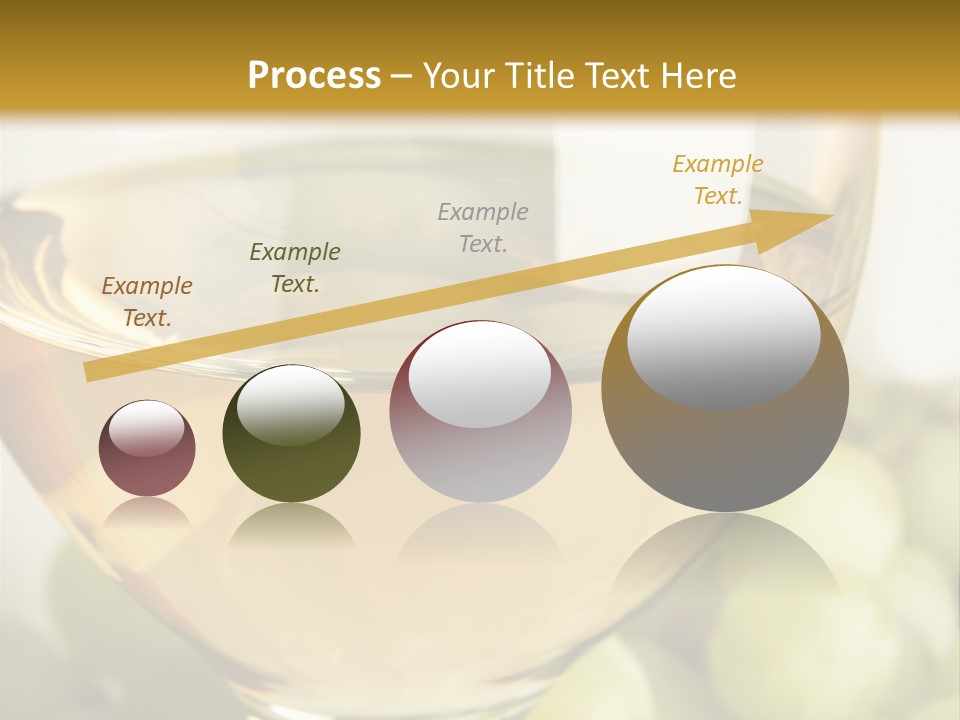 Process – Your Title Text Here

Example Text.

Example Text.

Example Text.

Example Text.